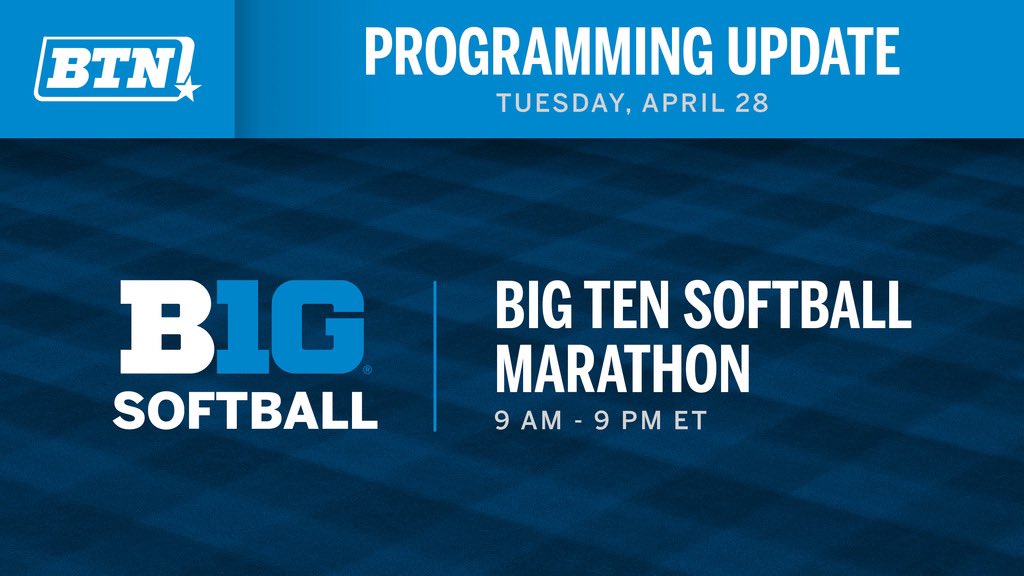 BTN

PROGRAMMING UPDATE
TUESDAY, APRIL 28

B1G
SOFTBALL

BIG TEN SOFTBALL MARATHON
9 AM - 9 PM ET